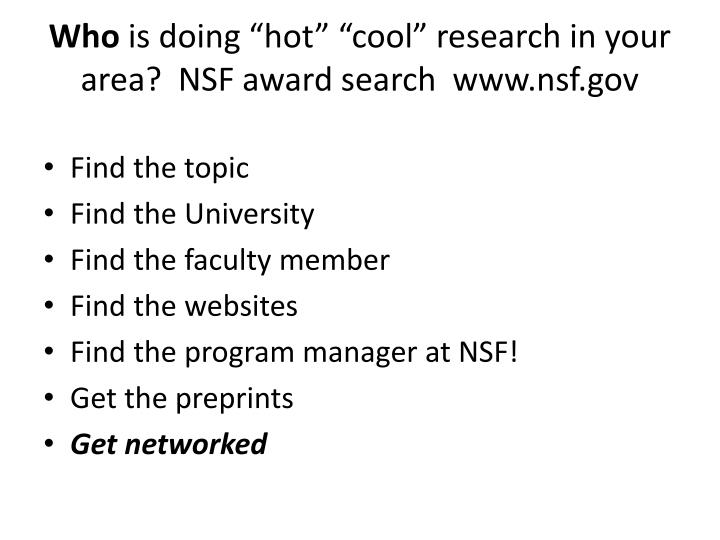 Who is doing “hot” “cool” research in your area? NSF award search www.nsf.gov

• Find the topic
• Find the University
• Find the faculty member
• Find the websites
• Find the program manager at NSF!
• Get the preprints
• Get networked